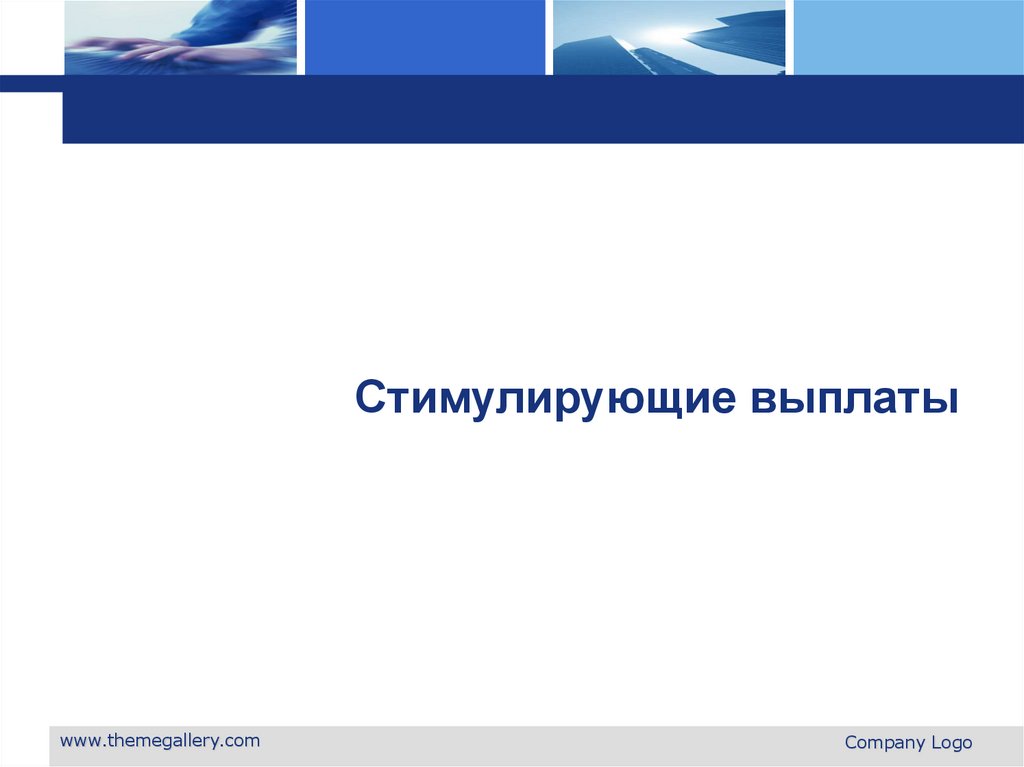 Стимулирующие выплаты

www.themegallery.com

Company Logo